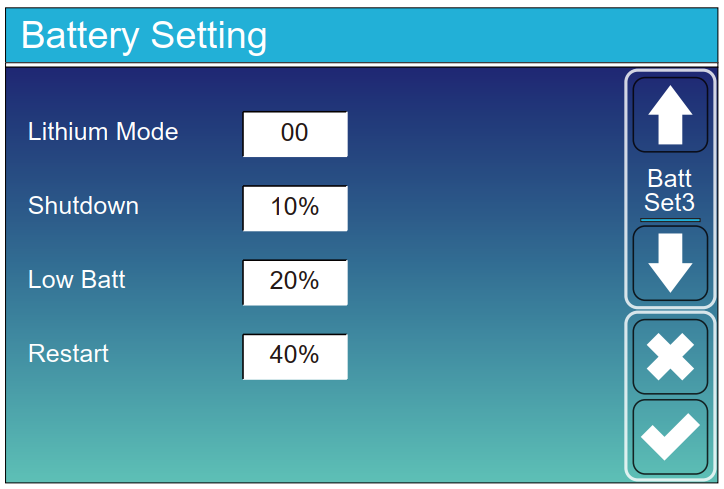 Battery Setting

Lithium Mode 00

Shutdown 10%

Low Batt 20%

Restart 40%

Batt
Set3